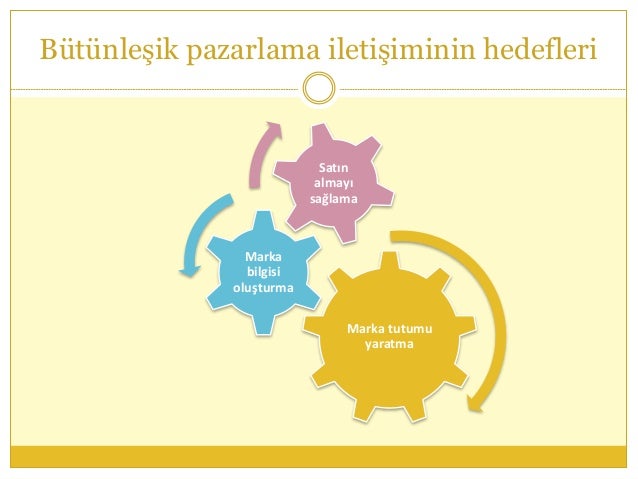 Bütünleşik pazarlama iletişiminin hedefleri

Satın almayı sağlama

Marka bilgisi oluşturma

Marka tutumu yaratma